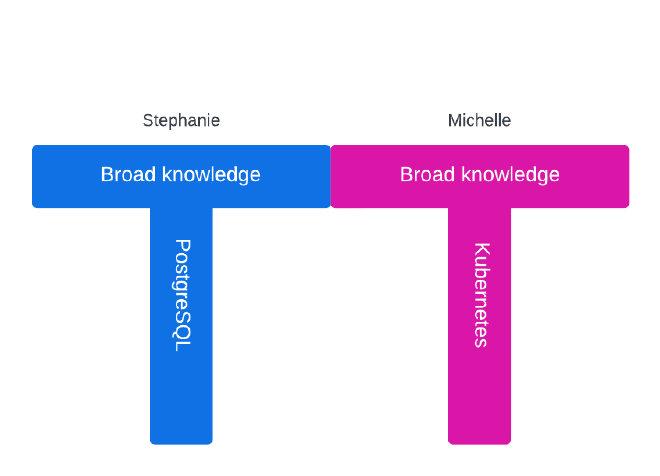 Stephanie

Broad knowledge

PostgreSQL

Michelle

Broad knowledge

Kubernetes